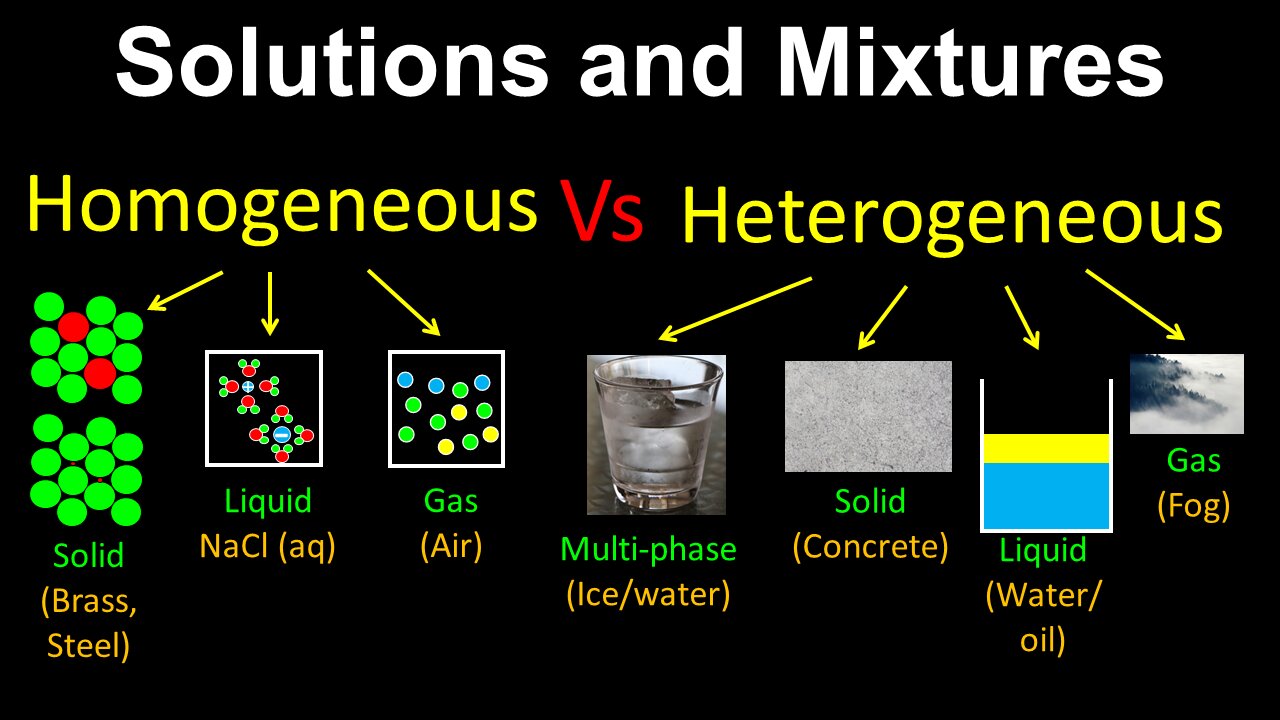 Solutions and Mixtures

Homogeneous Vs Heterogeneous

Solid
(Brass,
Steel)

Liquid
NaCl (aq)

Gas
(Air)

Multi-phase
(Ice/water)

Solid
(Concrete)

Liquid
(Water/
oil)

Gas
(Fog)